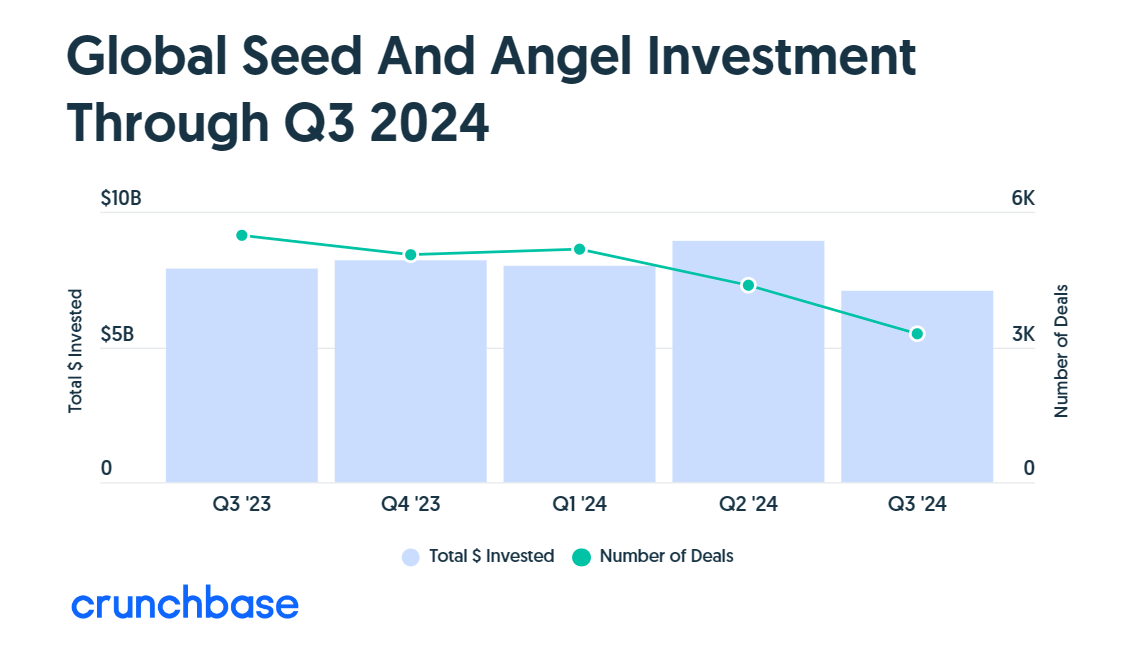 Global Seed And Angel Investment Through Q3 2024

$10B
$5B
0
Total $ Invested

6K
3K
0
Number of Deals

Q3 '23
Q4 '23
Q1 '24
Q2 '24
Q3 '24

Total $ Invested
Number of Deals

crunchbase